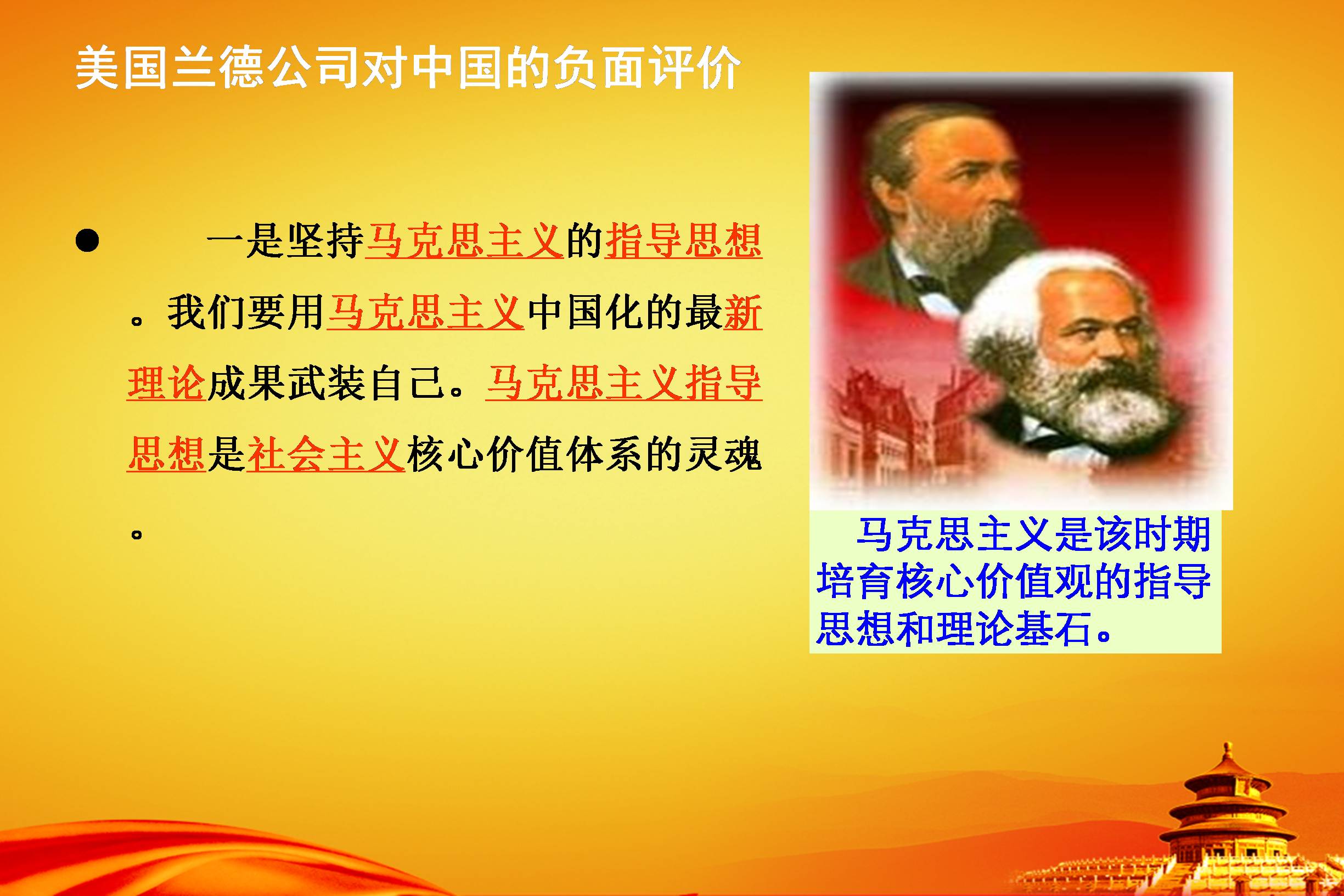 美国兰德公司对中国的负面评价

● 一是坚持马克思主义的指导思想。我们要用马克思主义中国化的最新理论成果武装自己。马克思主义指导思想是社会主义核心价值体系的灵魂。

马克思主义是该时期培育核心价值观的指导思想和理论基石。